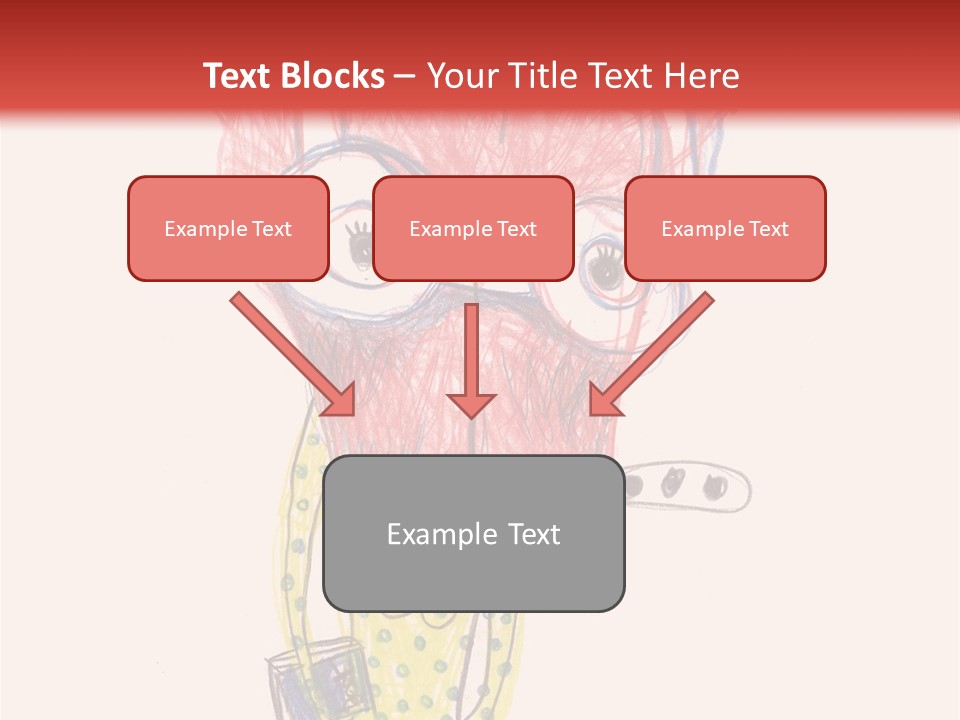 Text Blocks – Your Title Text Here

Example Text

Example Text

Example Text

Example Text